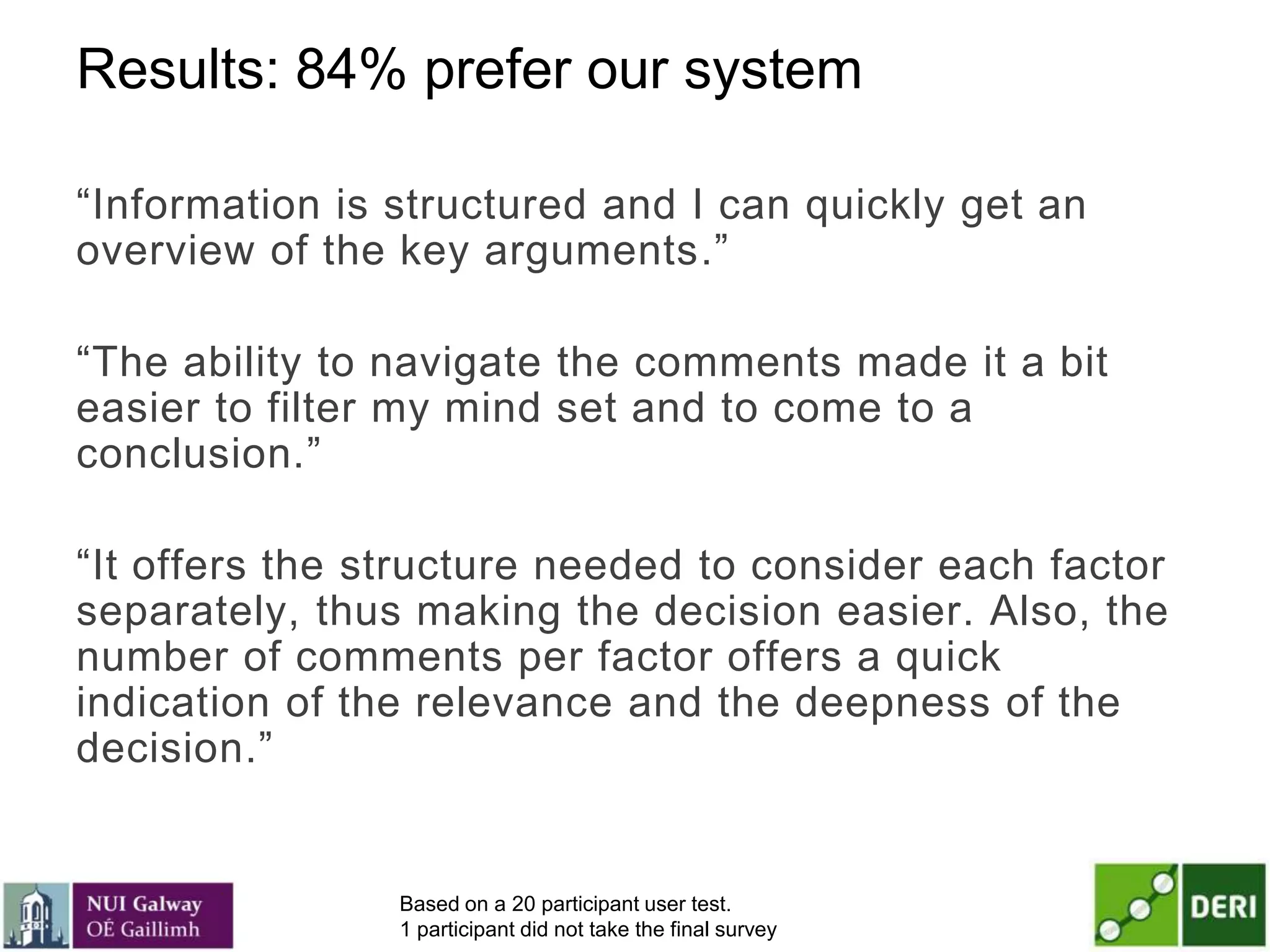 Results: 84% prefer our system

“Information is structured and I can quickly get an overview of the key arguments.”

“The ability to navigate the comments made it a bit easier to filter my mind set and to come to a conclusion.”

“It offers the structure needed to consider each factor separately, thus making the decision easier. Also, the number of comments per factor offers a quick indication of the relevance and the deepness of the decision.”

NUI Galway
OÉ Gaillimh

Based on a 20 participant user test.
1 participant did not take the final survey

DERI